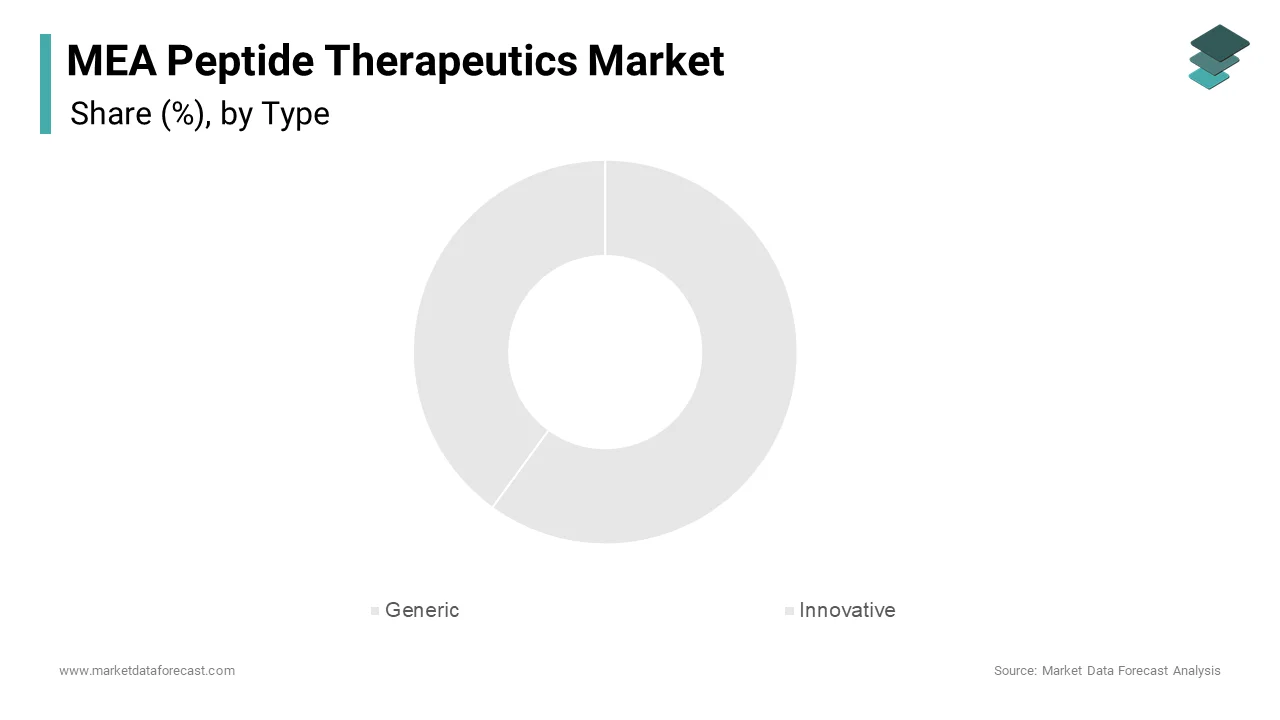 MEA Peptide Therapeutics Market
Share (%), by Type

Generic
Innovative

www.marketdataforecast.com
Source: Market Data Forecast Analysis